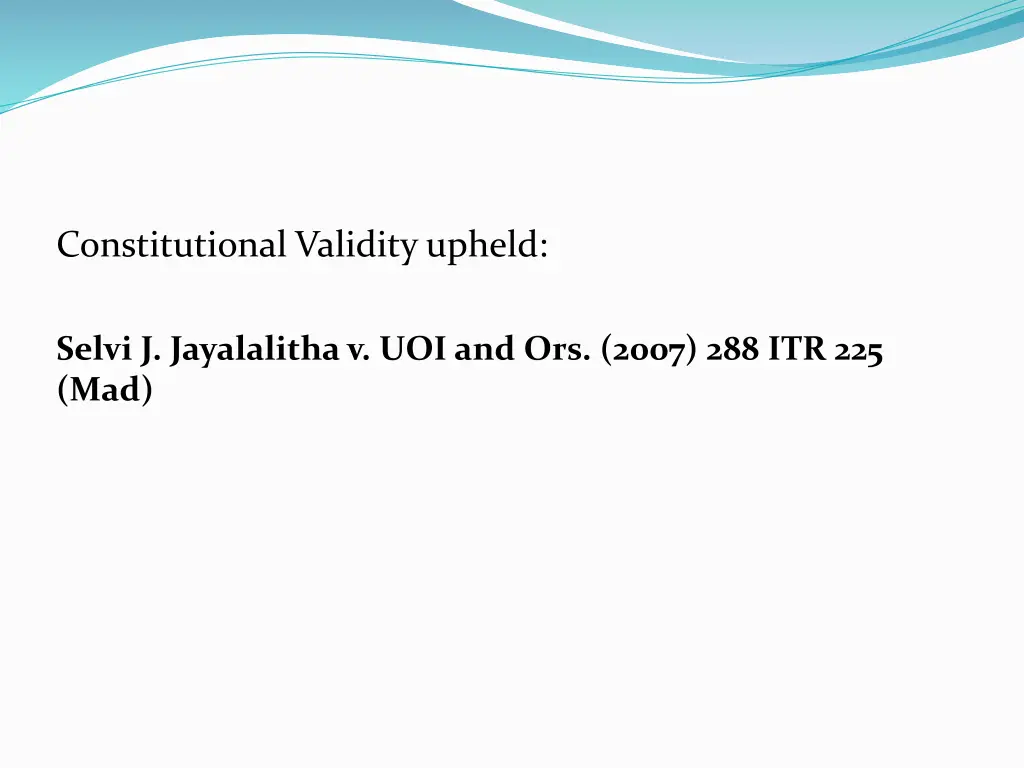 Constitutional Validity upheld:

Selvi J. Jayalalitha v. UOI and Ors. (2007) 288 ITR 225 (Mad)